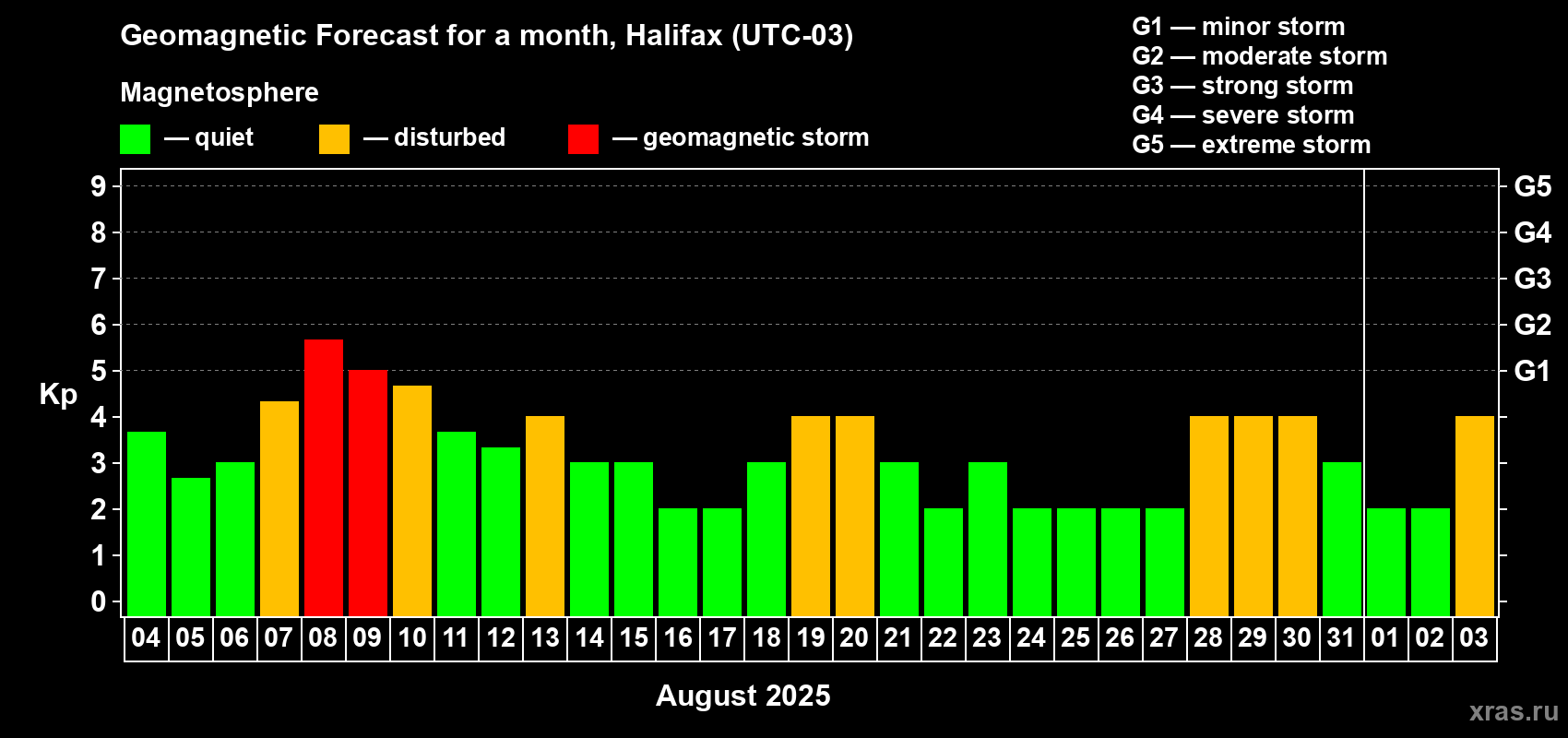 Geomagnetic Forecast for a month, Halifax (UTC-03)

Magnetosphere

— quiet — disturbed — geomagnetic storm

G1 — minor storm
G2 — moderate storm
G3 — strong storm
G4 — severe storm
G5 — extreme storm

Kp

9
8
7
6
5
4
3
2
1
0

G5
G4
G3
G2
G1

04 05 06 07 08 09 10 11 12 13 14 15 16 17 18 19 20 21 22 23 24 25 26 27 28 29 30 31 01 02 03

August 2025

xras.ru